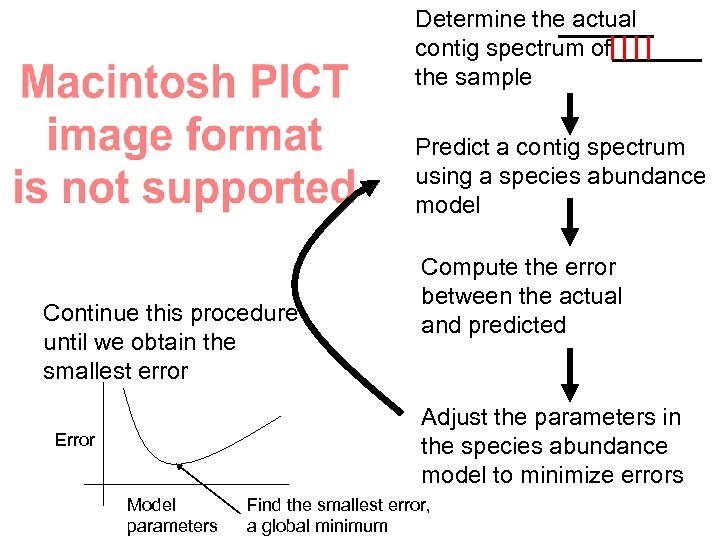 Macintosh PICT image format is not supported

Determine the actual contig spectrum of the sample

Predict a contig spectrum using a species abundance model

Compute the error between the actual and predicted

Adjust the parameters in the species abundance model to minimize errors

Continue this procedure until we obtain the smallest error

Error

Model parameters

Find the smallest error, a global minimum